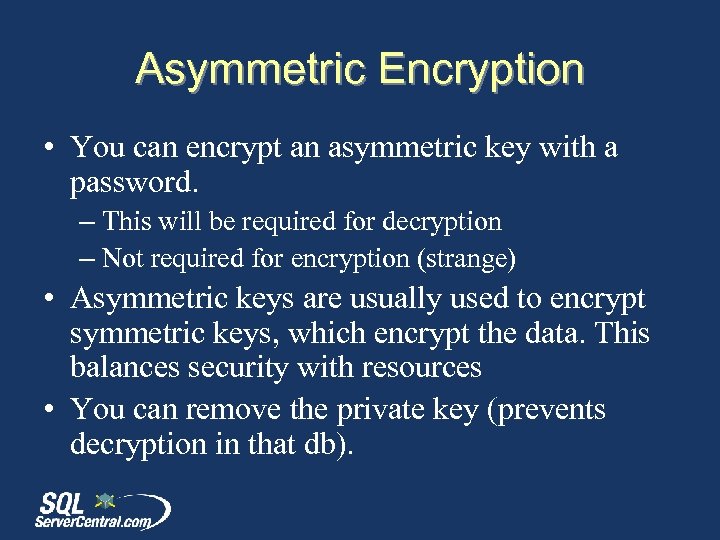 Asymmetric Encryption

• You can encrypt an asymmetric key with a password.
– This will be required for decryption
– Not required for encryption (strange)
• Asymmetric keys are usually used to encrypt symmetric keys, which encrypt the data. This balances security with resources
• You can remove the private key (prevents decryption in that db).

SQL ServerCentral.com